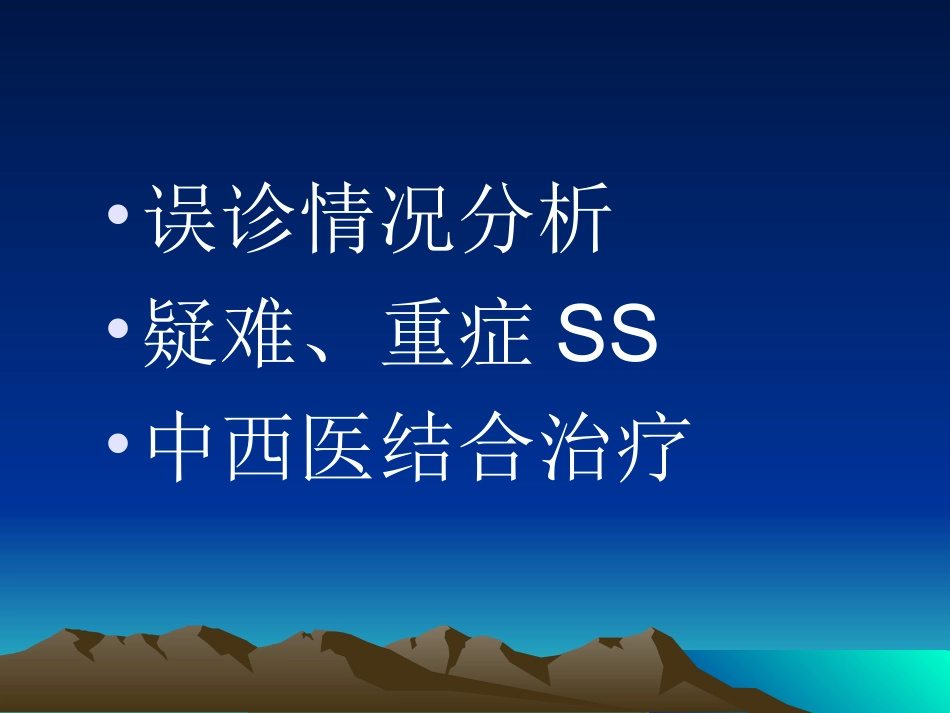 • 误诊情况分析
• 疑难、重症 SS
• 中西医结合治疗